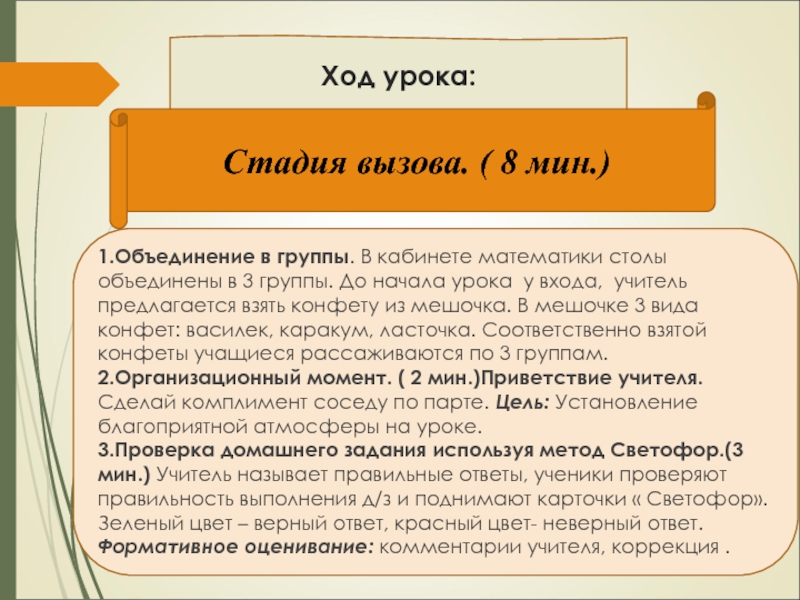 Ход урока:

Стадия вызова. ( 8 мин.)

1.Объединение в группы. В кабинете математики столы объединены в 3 группы. До начала урока у входа, учитель предлагается взять конфету из мешочка. В мешочке 3 вида конфет: василек, каракум, ласточка. Соответственно взятой конфеты учащиеся рассаживаются по 3 группам.
2.Организационный момент. ( 2 мин.)Приветствие учителя. Сделай комплимент соседу по парте. Цель: Установление благоприятной атмосферы на уроке.
3.Проверка домашнего задания используя метод Светофор.(3 мин.) Учитель называет правильные ответы, ученики проверяют правильность выполнения д/з и поднимают карточки « Светофор». Зеленый цвет – верный ответ, красный цвет- неверный ответ. Формативное оценивание: комментарии учителя, коррекция .